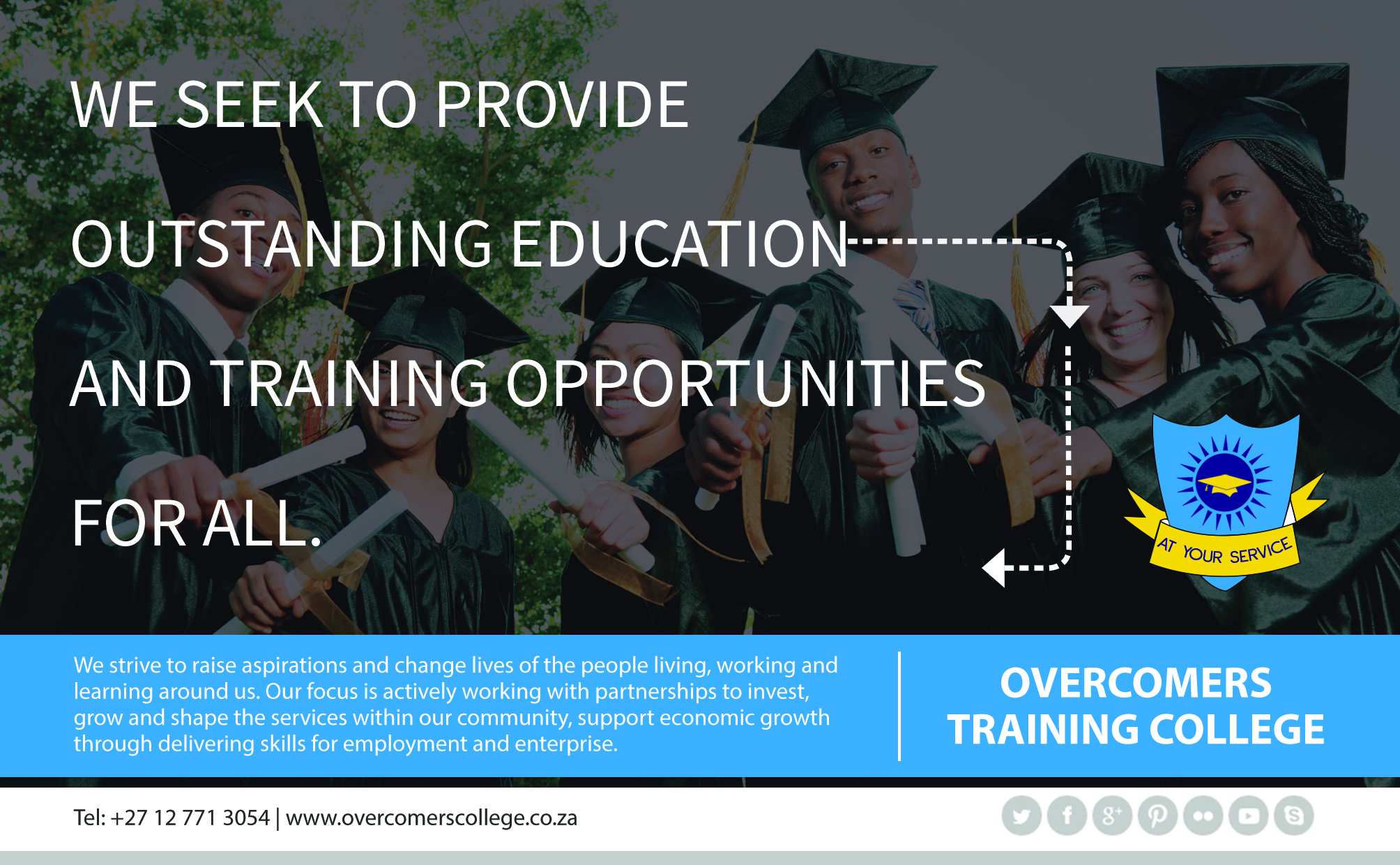 WE SEEK TO PROVIDE

OUTSTANDING EDUCATION

AND TRAINING OPPORTUNITIES

FOR ALL.

AT YOUR SERVICE

We strive to raise aspirations and change lives of the people living, working and learning around us. Our focus is actively working with partnerships to invest, grow and shape the services within our community, support economic growth through delivering skills for employment and enterprise.

OVERCOMERS TRAINING COLLEGE

Tel: +27 12 771 3054 | www.overcomerscollege.co.za